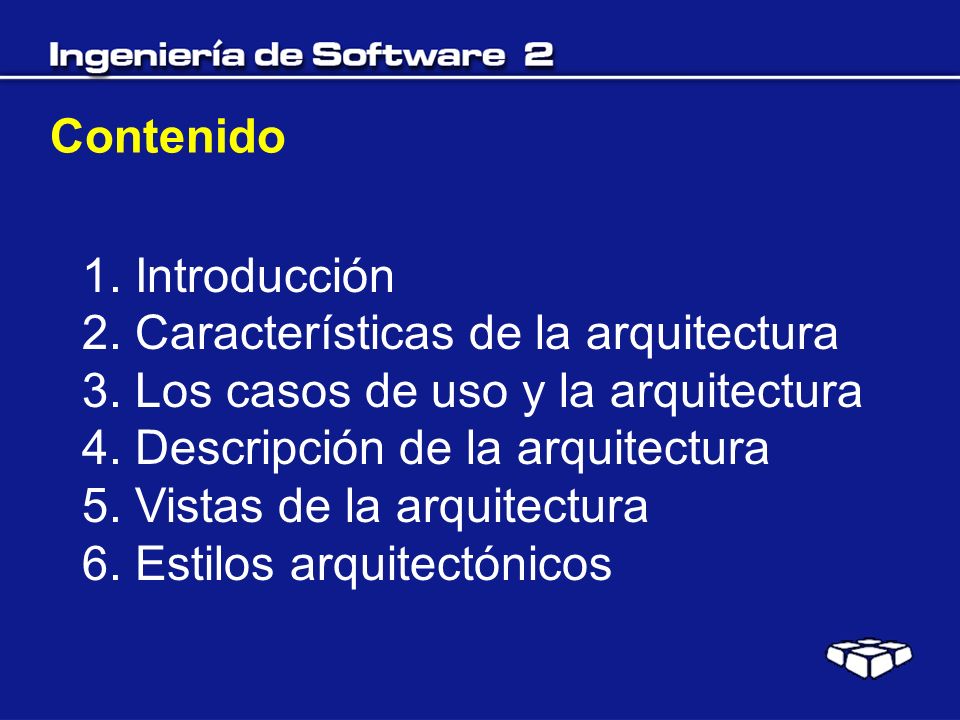 Ingeniería de Software 2

Contenido

1. Introducción
2. Características de la arquitectura
3. Los casos de uso y la arquitectura
4. Descripción de la arquitectura
5. Vistas de la arquitectura
6. Estilos arquitectónicos